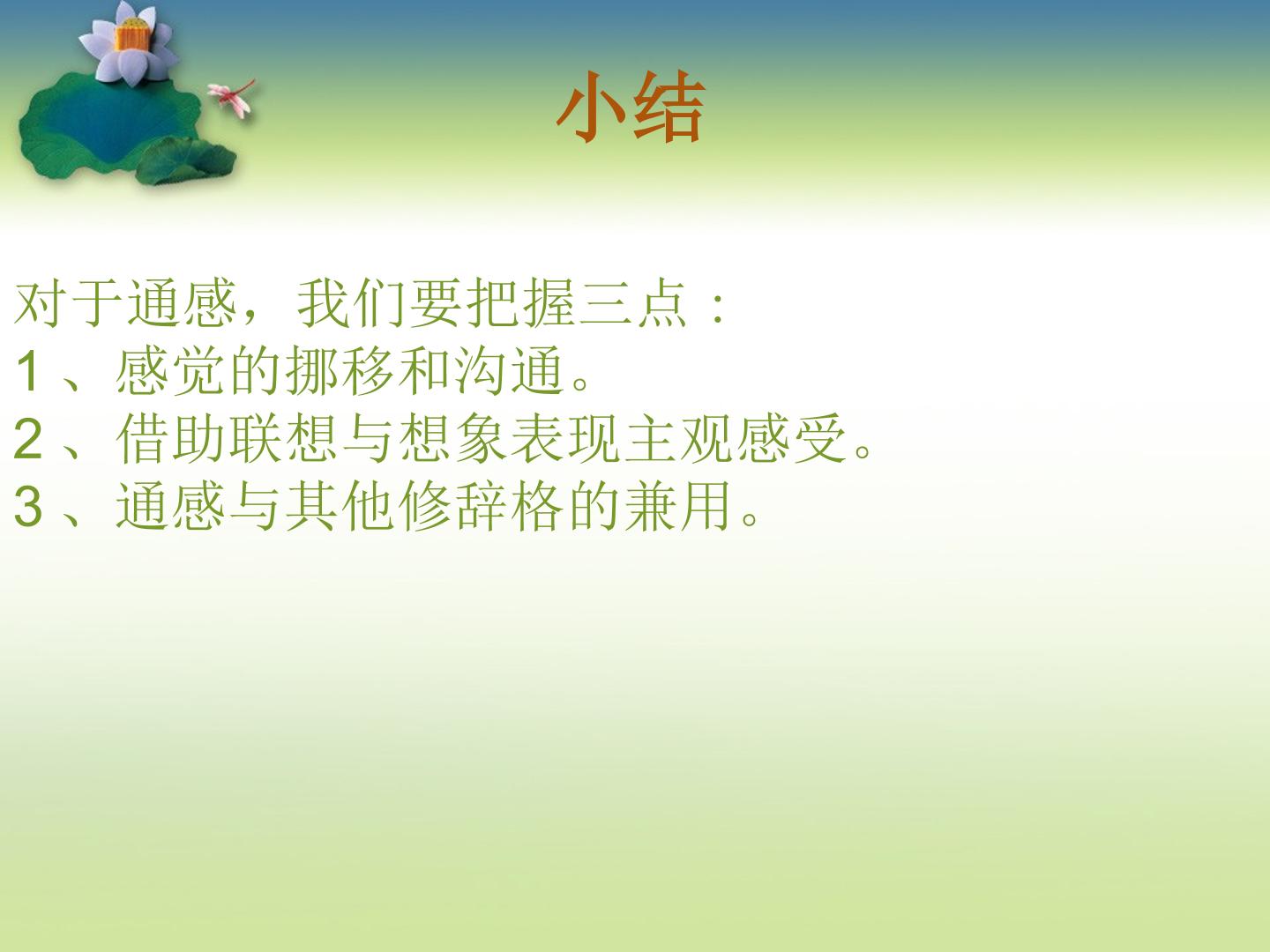 小结

对于通感，我们要把握三点：
1、感觉的挪移和沟通。
2、借助联想与想象表现主观感受。
3、通感与其他修辞格的兼用。